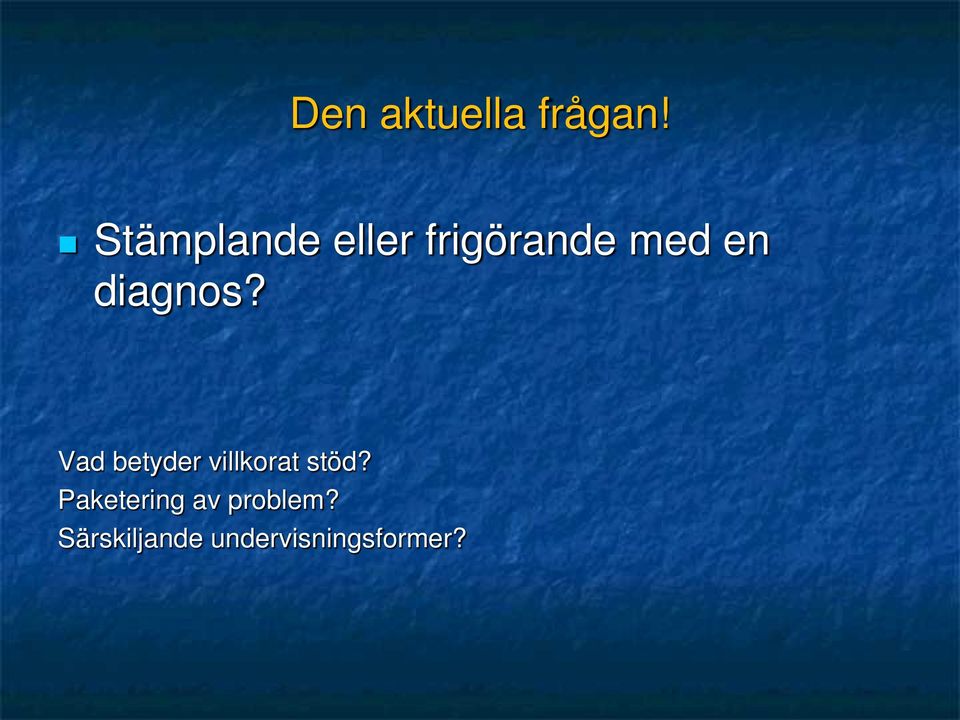 Den aktuella frågan!

Stämplande eller frigörande med en diagnos?

Vad betyder villkorat stöd?
Paketering av problem?
Särskiljande undervisningsformer?